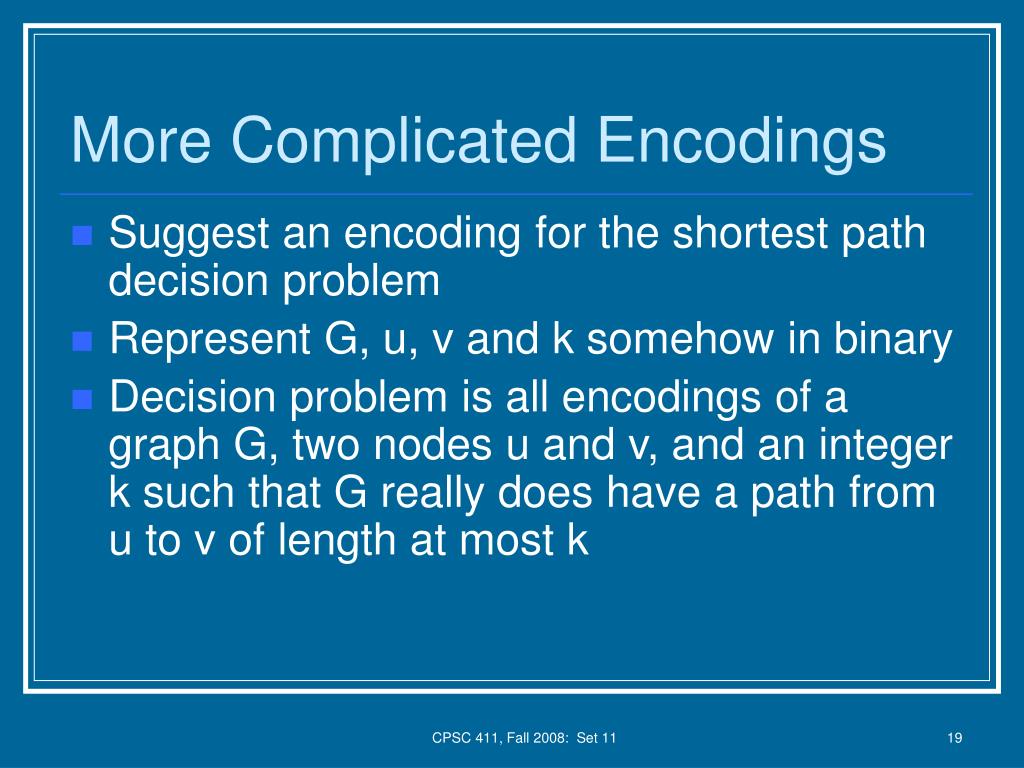 More Complicated Encodings

- Suggest an encoding for the shortest path decision problem
- Represent G, u, v and k somehow in binary
- Decision problem is all encodings of a graph G, two nodes u and v, and an integer k such that G really does have a path from u to v of length at most k

CPSC 411, Fall 2008: Set 11

19